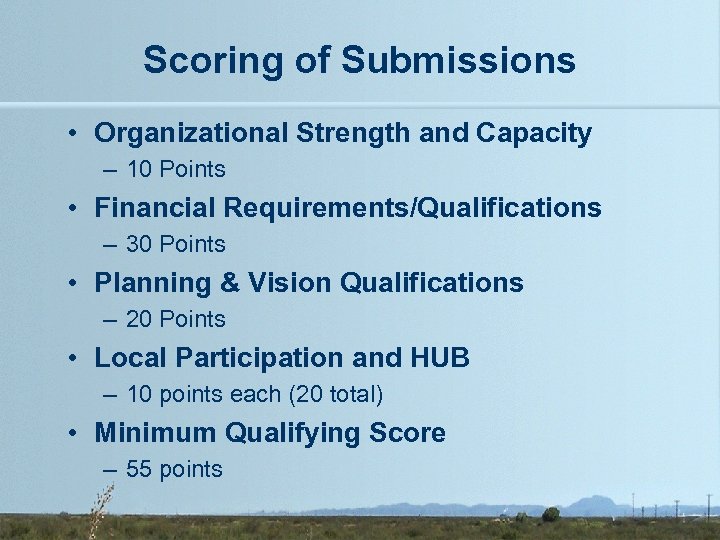 Scoring of Submissions

• Organizational Strength and Capacity
– 10 Points
• Financial Requirements/Qualifications
– 30 Points
• Planning & Vision Qualifications
– 20 Points
• Local Participation and HUB
– 10 points each (20 total)
• Minimum Qualifying Score
– 55 points